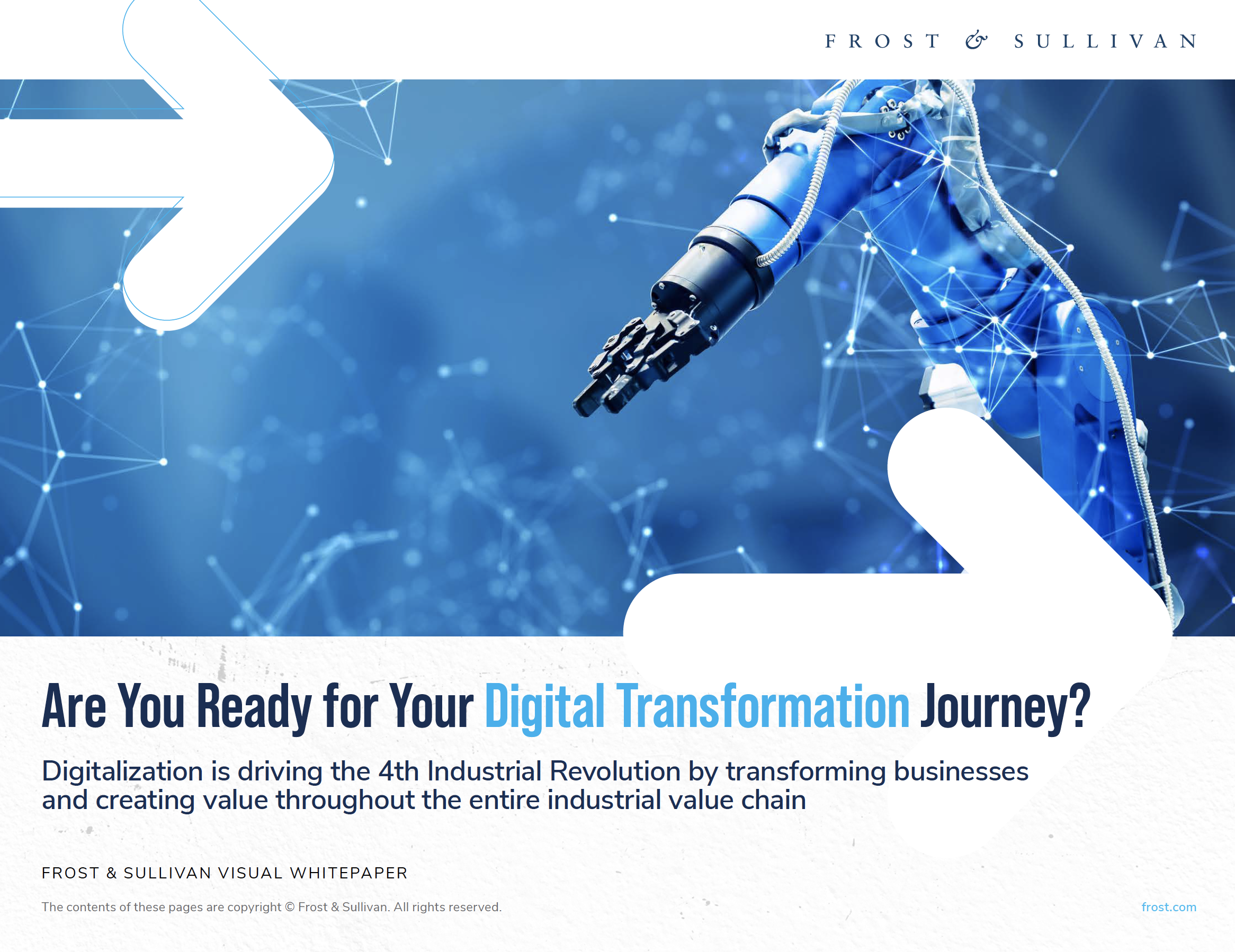 FROST & SULLIVAN

Are You Ready for Your Digital Transformation Journey?

Digitalization is driving the 4th Industrial Revolution by transforming businesses and creating value throughout the entire industrial value chain

FROST & SULLIVAN VISUAL WHITEPAPER

The contents of these pages are copyright © Frost & Sullivan. All rights reserved.

frost.com